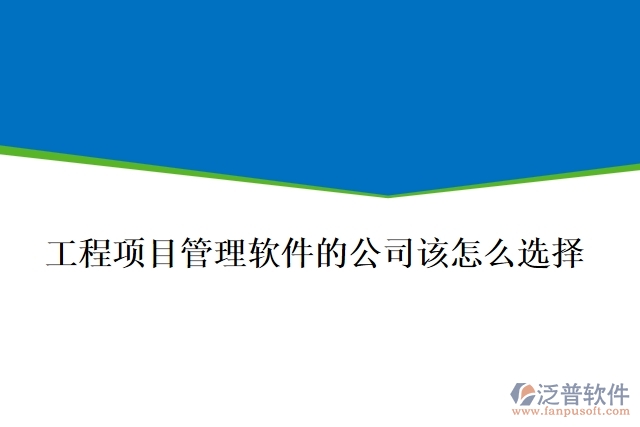 工程项目管理软件的公司该怎么选择

泛普软件
www.fanpusoft.com